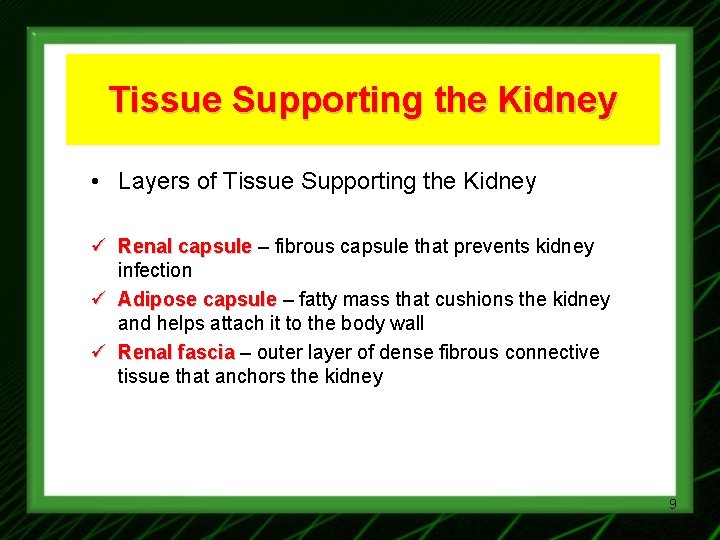 Tissue Supporting the Kidney

• Layers of Tissue Supporting the Kidney

✓ Renal capsule – fibrous capsule that prevents kidney infection

✓ Adipose capsule – fatty mass that cushions the kidney and helps attach it to the body wall

✓ Renal fascia – outer layer of dense fibrous connective tissue that anchors the kidney

9